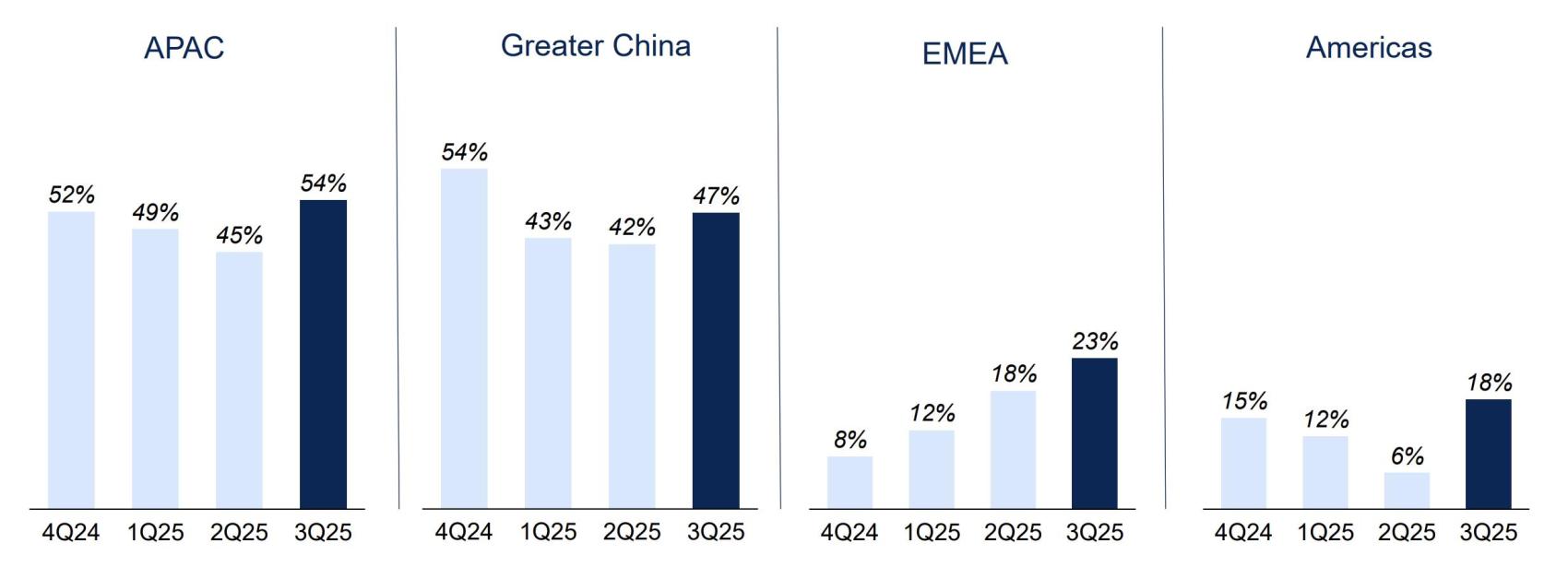 APAC

52%
49%
45%
54%

4Q24 1Q25 2Q25 3Q25

Greater China

54%
43%
42%
47%

4Q24 1Q25 2Q25 3Q25

EMEA

8%
12%
18%
23%

4Q24 1Q25 2Q25 3Q25

Americas

15%
12%
6%
18%

4Q24 1Q25 2Q25 3Q25